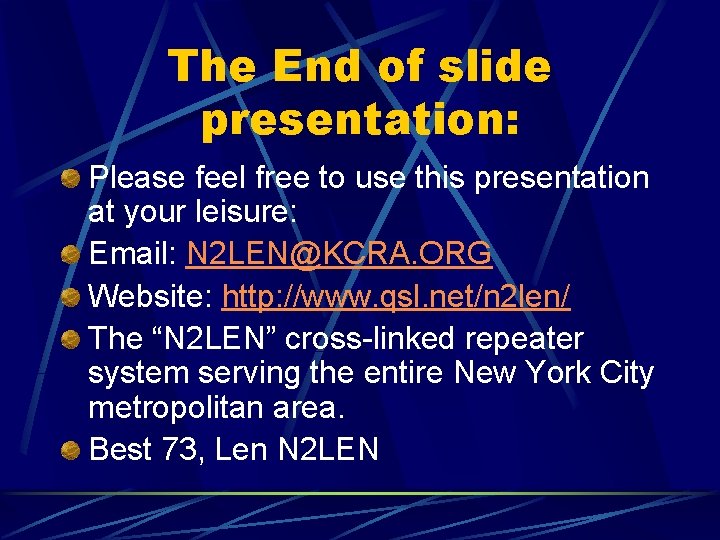 The End of slide presentation:

Please feel free to use this presentation at your leisure:

Email: N2LEN@KCRA.ORG

Website: http://www.qsl.net/n2len/

The “N2LEN” cross-linked repeater system serving the entire New York City metropolitan area.

Best 73, Len N2LEN